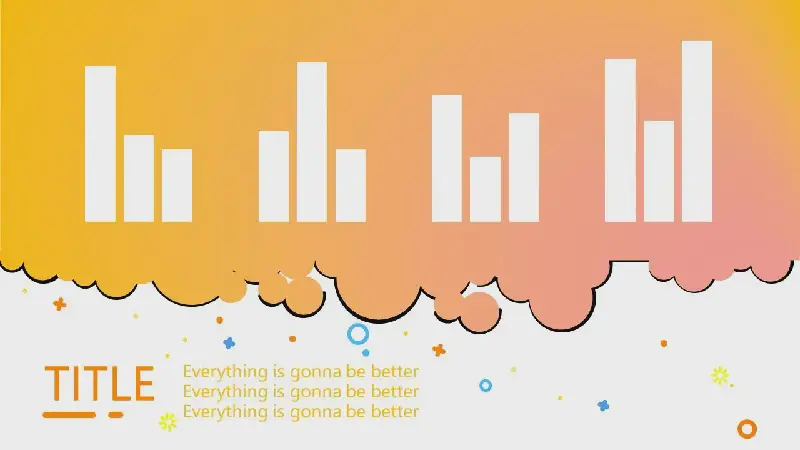 TITLE

Everything is gonna be better
Everything is gonna be better
Everything is gonna be better